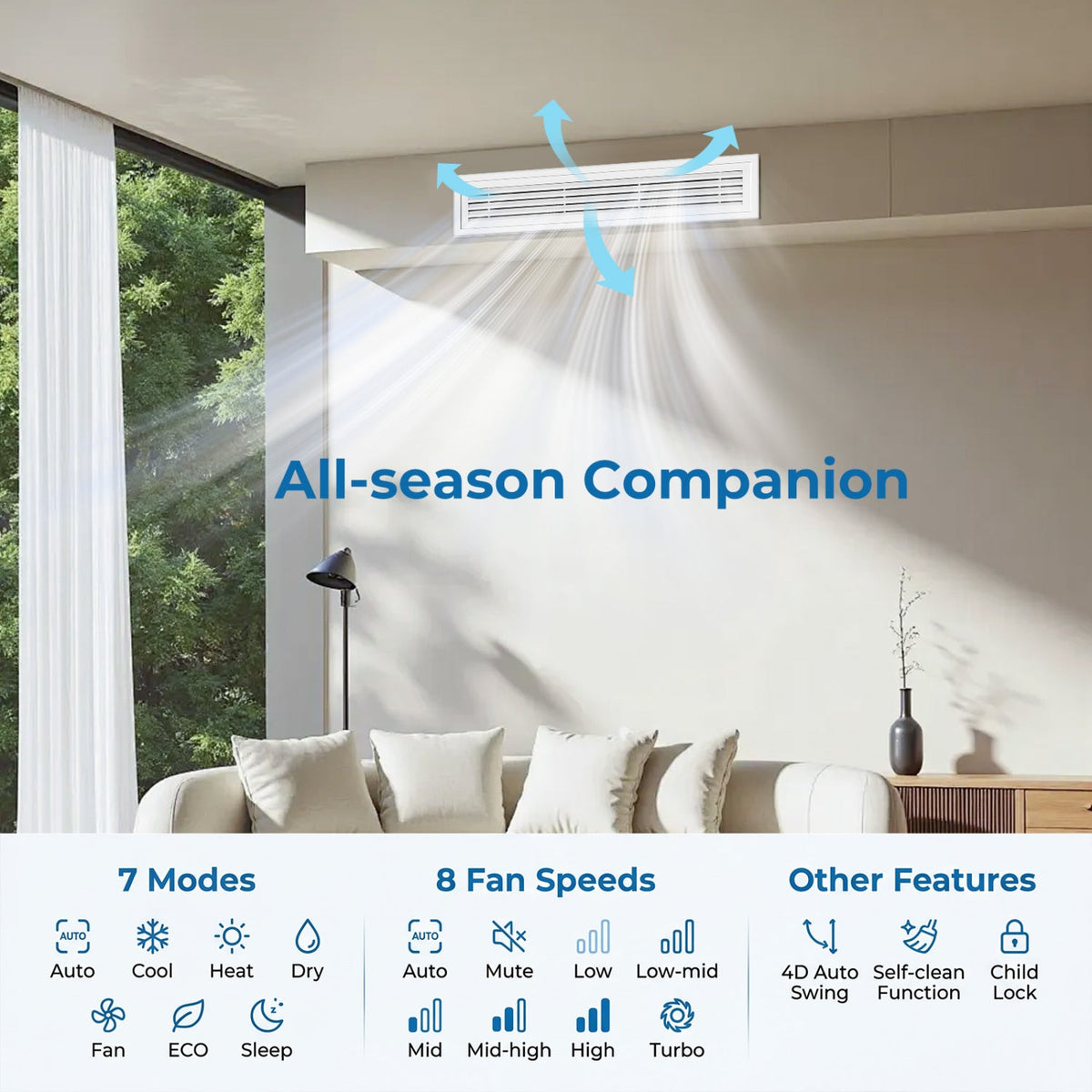 All-season Companion

7 Modes

AUTO Auto
Cool
Heat
Dry
Fan
ECO
Sleep

8 Fan Speeds

AUTO Auto
Mute
Low
Low-mid
Mid
Mid-high
High
Turbo

Other Features

4D Auto Swing
Self-clean Function
Child Lock